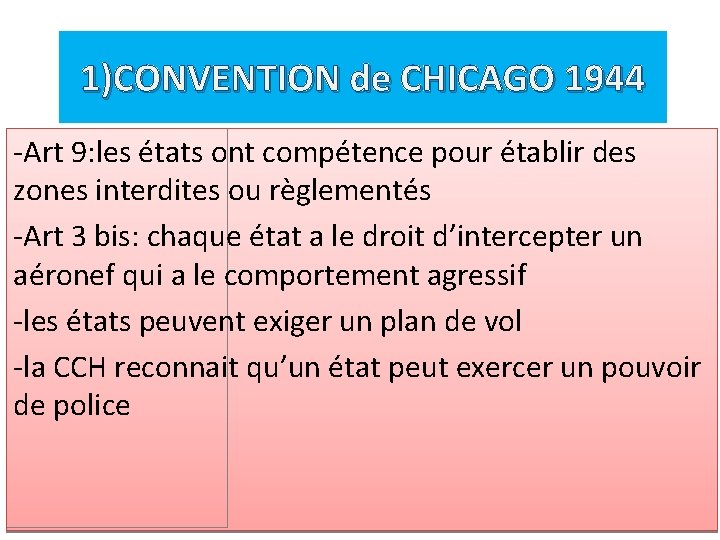 1)CONVENTION de CHICAGO 1944

-Art 9:les états ont compétence pour établir des zones interdites ou règlementés

-Art 3 bis: chaque état a le droit d'intercepter un aéronef qui a le comportement agressif

-les états peuvent exiger un plan de vol

-la CCH reconnait qu'un état peut exercer un pouvoir de police